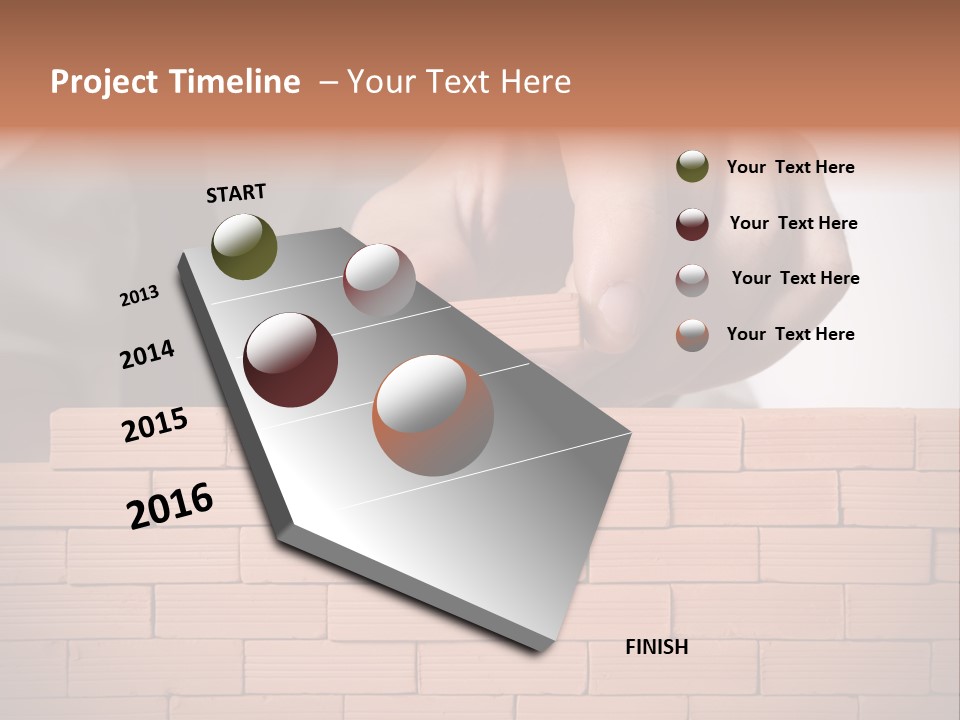 Project Timeline – Your Text Here

START

2013

2014

2015

2016

FINISH

Your Text Here

Your Text Here

Your Text Here

Your Text Here